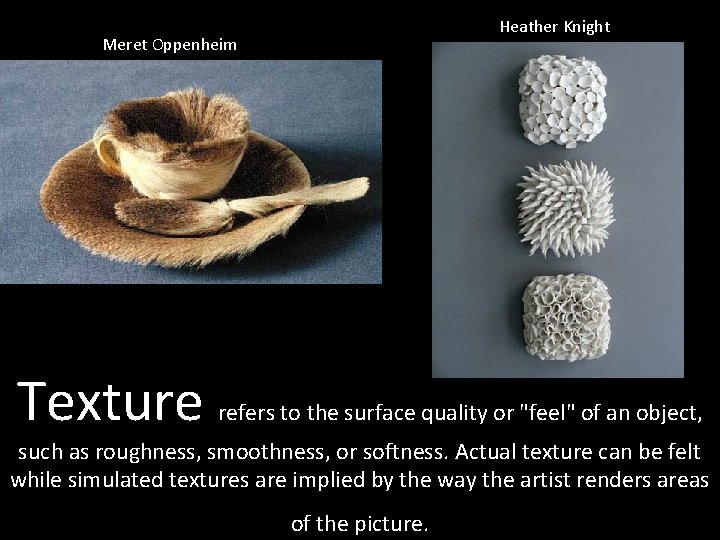 Meret Oppenheim

Heather Knight

Texture refers to the surface quality or "feel" of an object, such as roughness, smoothness, or softness. Actual texture can be felt while simulated textures are implied by the way the artist renders areas of the picture.